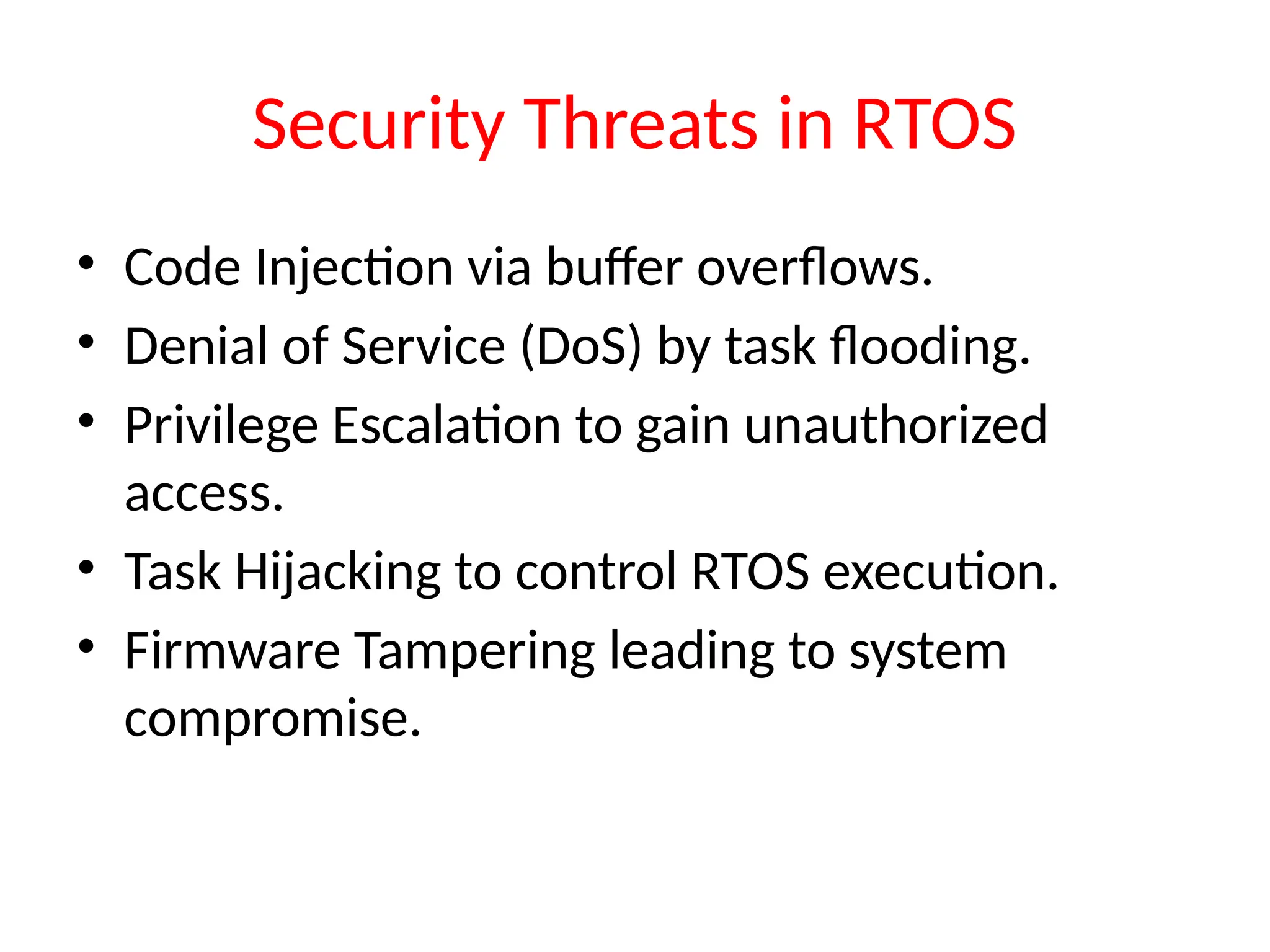 Security Threats in RTOS

• Code Injection via buffer overflows.
• Denial of Service (DoS) by task flooding.
• Privilege Escalation to gain unauthorized access.
• Task Hijacking to control RTOS execution.
• Firmware Tampering leading to system compromise.